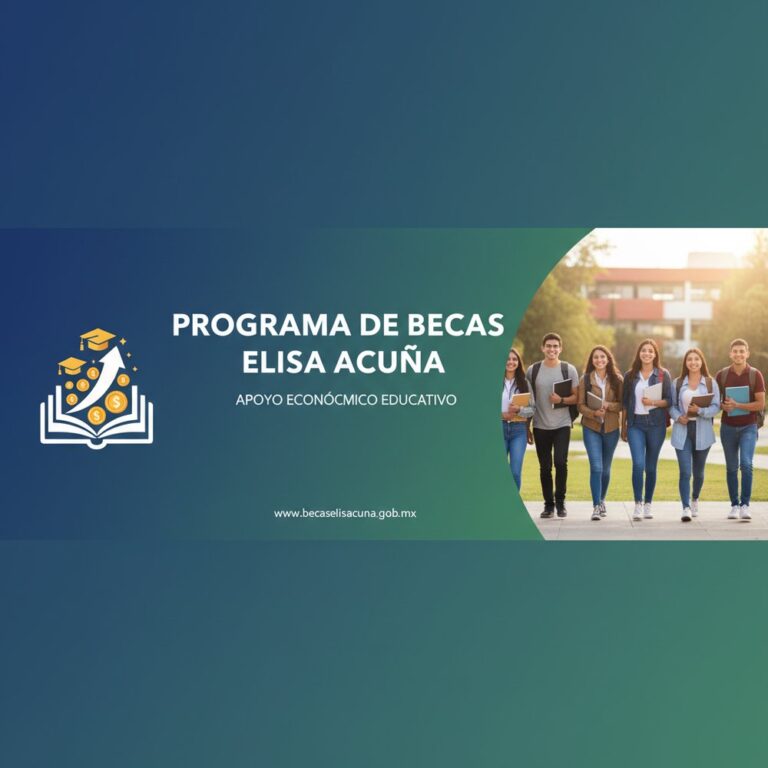 PROGRAMA DE BECAS
ELISA ACUÑA

APOYO ECONÓCMICO EDUCATIVO

www.becaselisacuna.gob.mx